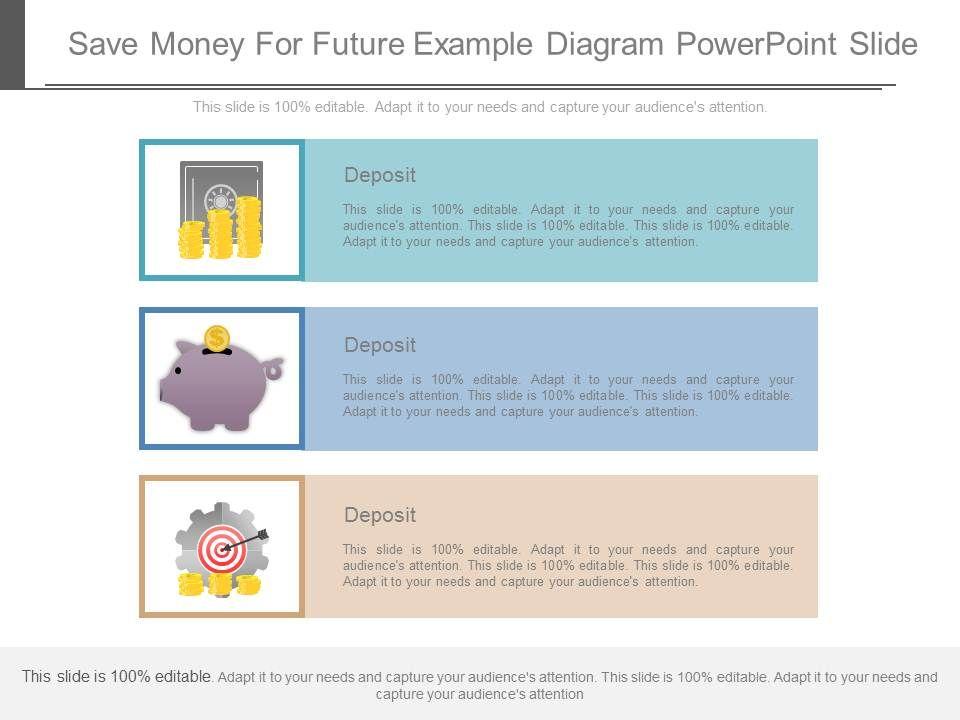 Save Money For Future Example Diagram PowerPoint Slide

This slide is 100% editable. Adapt it to your needs and capture your audience's attention.

Deposit

This slide is 100% editable. Adapt it to your needs and capture your audience's attention. This slide is 100% editable. This slide is 100% editable. Adapt it to your needs and capture your audience's attention.

Deposit

This slide is 100% editable. Adapt it to your needs and capture your audience's attention. This slide is 100% editable. This slide is 100% editable. Adapt it to your needs and capture your audience's attention.

Deposit

This slide is 100% editable. Adapt it to your needs and capture your audience's attention. This slide is 100% editable. This slide is 100% editable. Adapt it to your needs and capture your audience's attention.

This slide is 100% editable. Adapt it to your needs and capture your audience's attention. This slide is 100% editable. Adapt it to your needs and capture your audience's attention